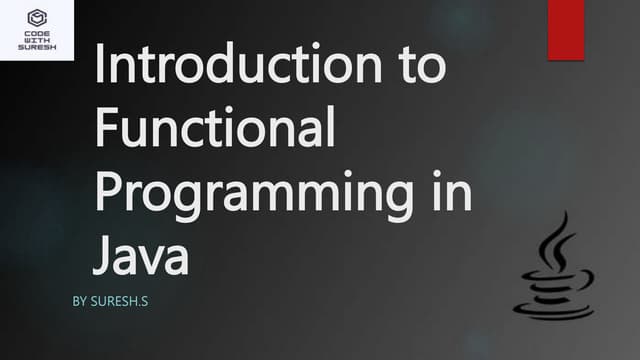 CODE WITH SURESH

Introduction to Functional Programming in Java

BY SURESH.S